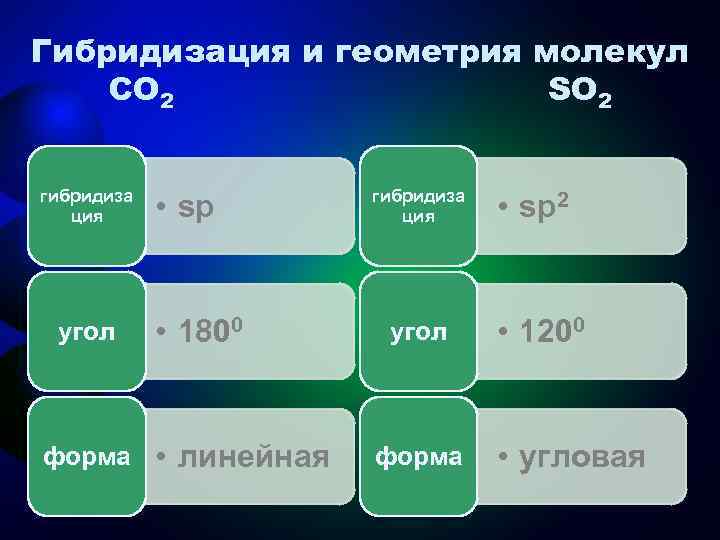 Гибридизация и геометрия молекул $CO_2$ $SO_2$

гибридизация

• sp

угол

• $180^0$

форма

• линейная

гибридизация

• $sp^2$

угол

• $120^0$

форма

• угловая